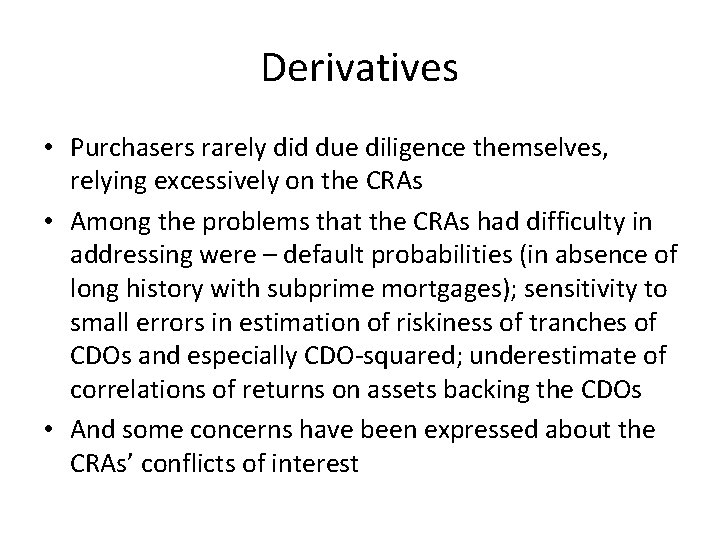 Derivatives

• Purchasers rarely did due diligence themselves, relying excessively on the CRAs

• Among the problems that the CRAs had difficulty in addressing were – default probabilities (in absence of long history with subprime mortgages); sensitivity to small errors in estimation of riskiness of tranches of CDOs and especially CDO-squared; underestimate of correlations of returns on assets backing the CDOs

• And some concerns have been expressed about the CRAs' conflicts of interest